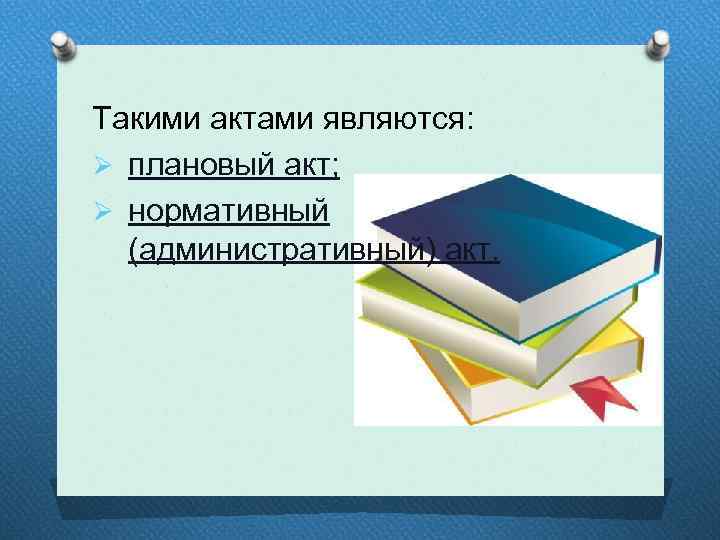 Такими актами являются:

➢ плановый акт;

➢ нормативный (административный) акт.